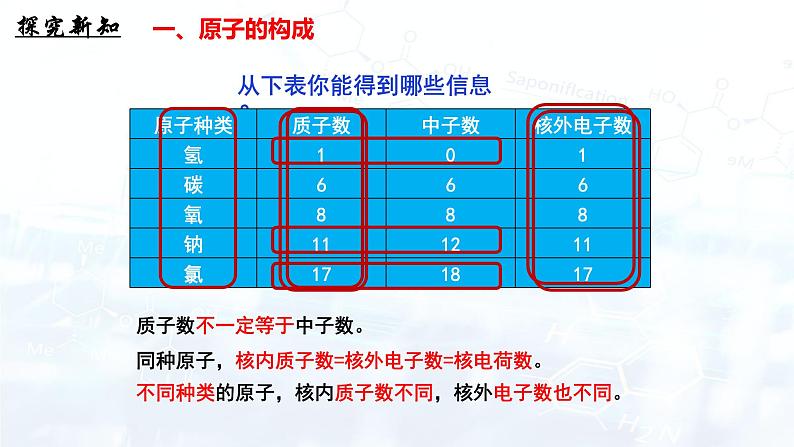 探究新知　一、原子的构成

从下表你能得到哪些信息？

| 原子种类 | 质子数 | 中子数 | 核外电子数 |
|---|---|---|---|
| 氢 | 1 | 0 | 1 |
| 碳 | 6 | 6 | 6 |
| 氧 | 8 | 8 | 8 |
| 钠 | 11 | 12 | 11 |
| 氯 | 17 | 18 | 17 |

质子数不一定等于中子数。

同种原子，核内质子数=核外电子数=核电荷数。

不同种类的原子，核内质子数不同，核外电子数也不同。